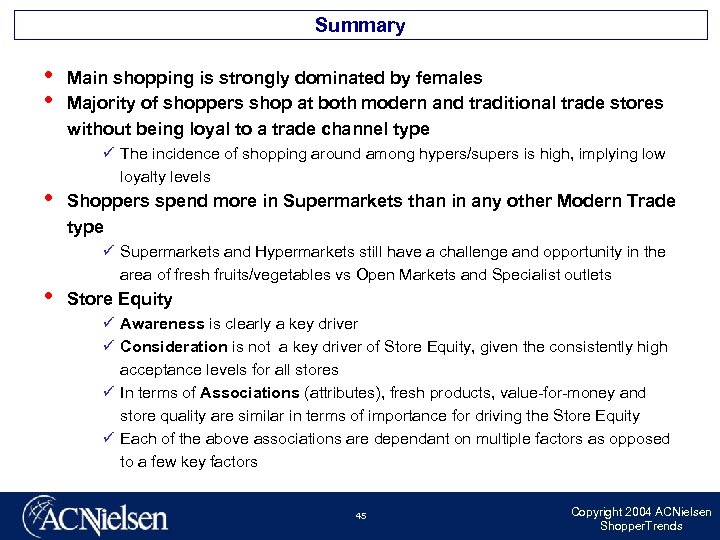 Summary

• Main shopping is strongly dominated by females

• Majority of shoppers shop at both modern and traditional trade stores without being loyal to a trade channel type

✓ The incidence of shopping around among hypers/supers is high, implying low loyalty levels

• Shoppers spend more in Supermarkets than in any other Modern Trade type

✓ Supermarkets and Hypermarkets still have a challenge and opportunity in the area of fresh fruits/vegetables vs Open Markets and Specialist outlets

• Store Equity

✓ Awareness is clearly a key driver

✓ Consideration is not a key driver of Store Equity, given the consistently high acceptance levels for all stores

✓ In terms of Associations (attributes), fresh products, value-for-money and store quality are similar in terms of importance for driving the Store Equity

✓ Each of the above associations are dependant on multiple factors as opposed to a few key factors

ACNielsen

45

Copyright 2004 ACNielsen
ShopperTrends